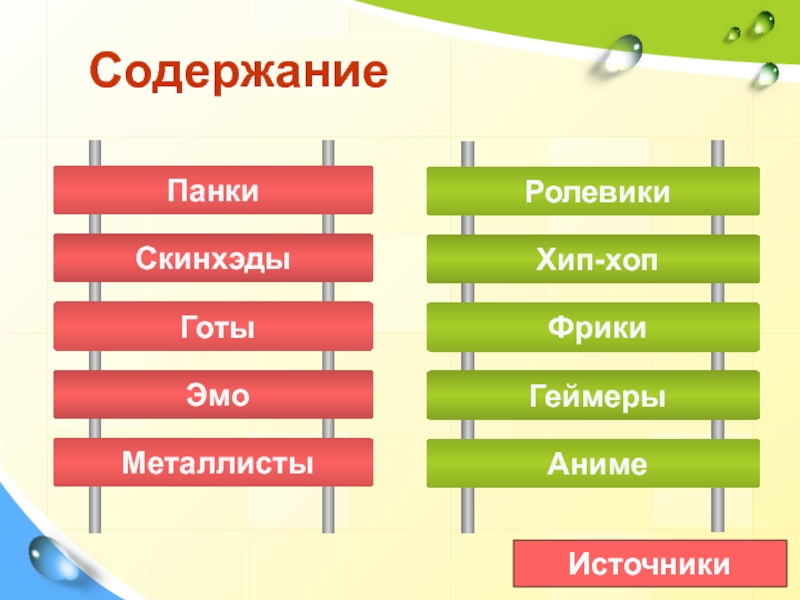 Содержание

Панки

Скинхэды

Готы

Эмо

Металлисты

Ролевики

Хип-хоп

Фрики

Геймеры

Аниме

Источники